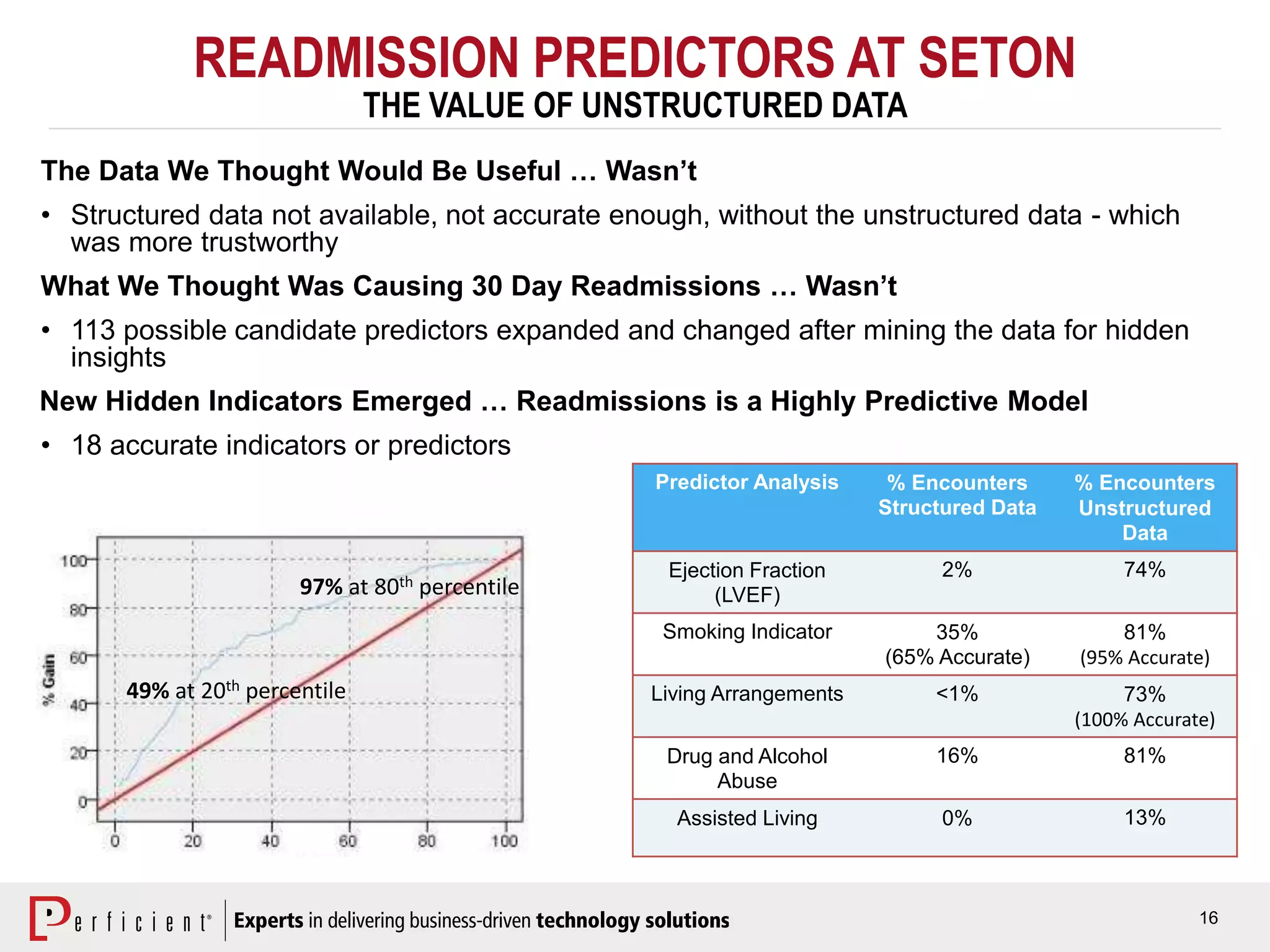 READMISSION PREDICTORS AT SETON
THE VALUE OF UNSTRUCTURED DATA

The Data We Thought Would Be Useful … Wasn't

• Structured data not available, not accurate enough, without the unstructured data - which was more trustworthy

What We Thought Was Causing 30 Day Readmissions … Wasn't

• 113 possible candidate predictors expanded and changed after mining the data for hidden insights

New Hidden Indicators Emerged … Readmissions is a Highly Predictive Model

• 18 accurate indicators or predictors

% Gain

100
80
60
40
20
0

0 20 40 60 80 100

97% at 80$^{th}$ percentile

49% at 20$^{th}$ percentile

| Predictor Analysis | % Encounters Structured Data | % Encounters Unstructured Data |
|---|---|---|
| Ejection Fraction (LVEF) | 2% | 74% |
| Smoking Indicator | 35% (65% Accurate) | 81% (95% Accurate) |
| Living Arrangements | <1% | 73% (100% Accurate) |
| Drug and Alcohol Abuse | 16% | 81% |
| Assisted Living | 0% | 13% |

Perficient® Experts in delivering business-driven technology solutions

16